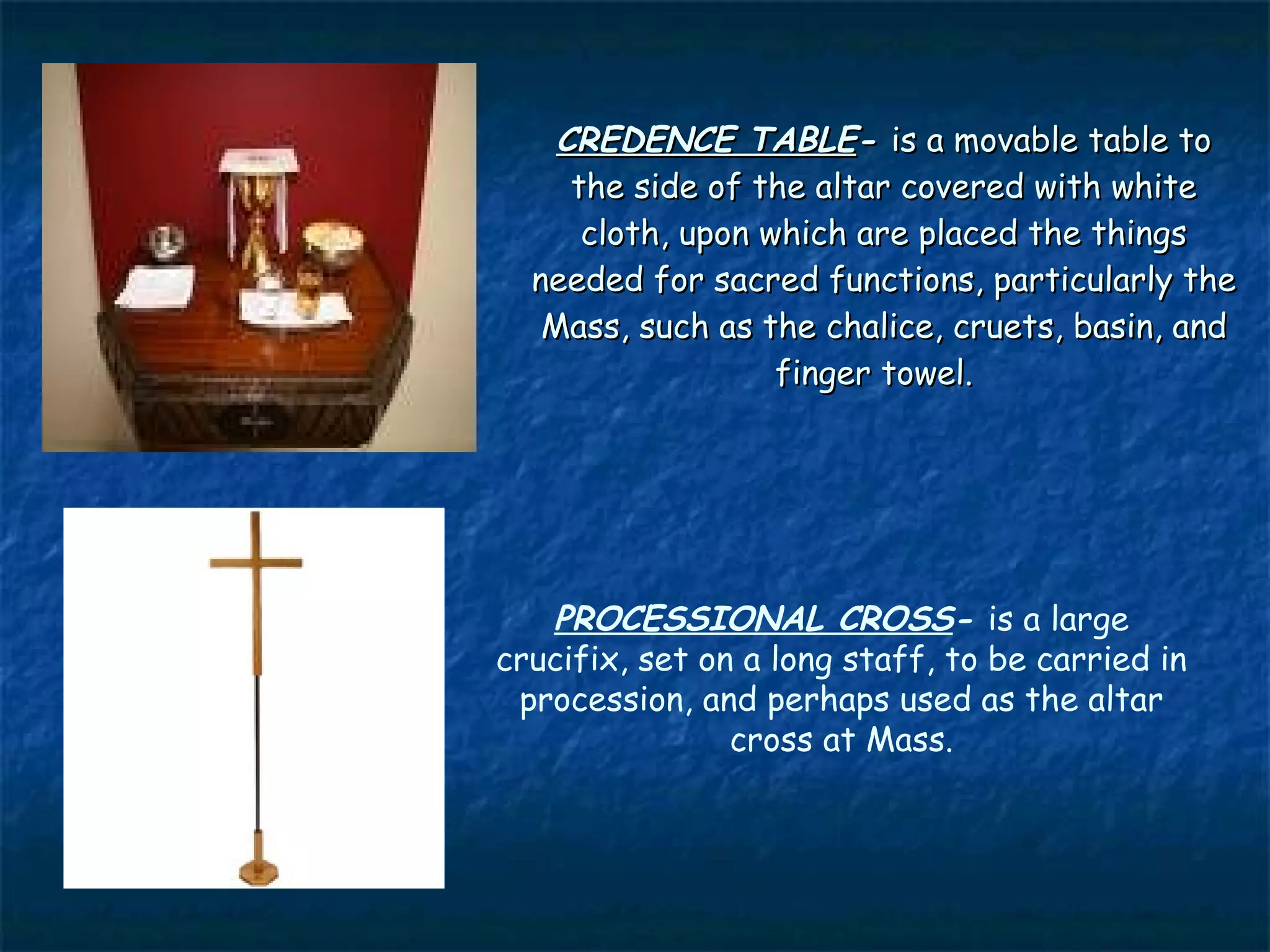 CREDENCE TABLE- is a movable table to the side of the altar covered with white cloth, upon which are placed the things needed for sacred functions, particularly the Mass, such as the chalice, cruets, basin, and finger towel.

PROCESSIONAL CROSS- is a large crucifix, set on a long staff, to be carried in procession, and perhaps used as the altar cross at Mass.